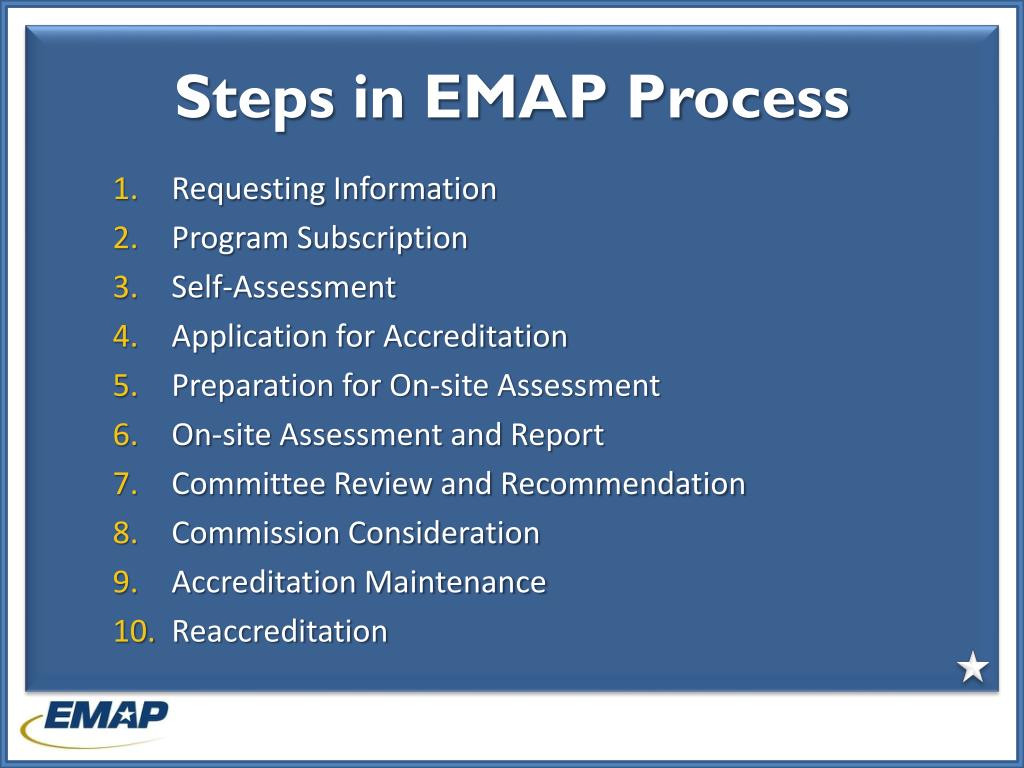 Steps in EMAP Process

1. Requesting Information
2. Program Subscription
3. Self-Assessment
4. Application for Accreditation
5. Preparation for On-site Assessment
6. On-site Assessment and Report
7. Committee Review and Recommendation
8. Commission Consideration
9. Accreditation Maintenance
10. Reaccreditation

EMAP